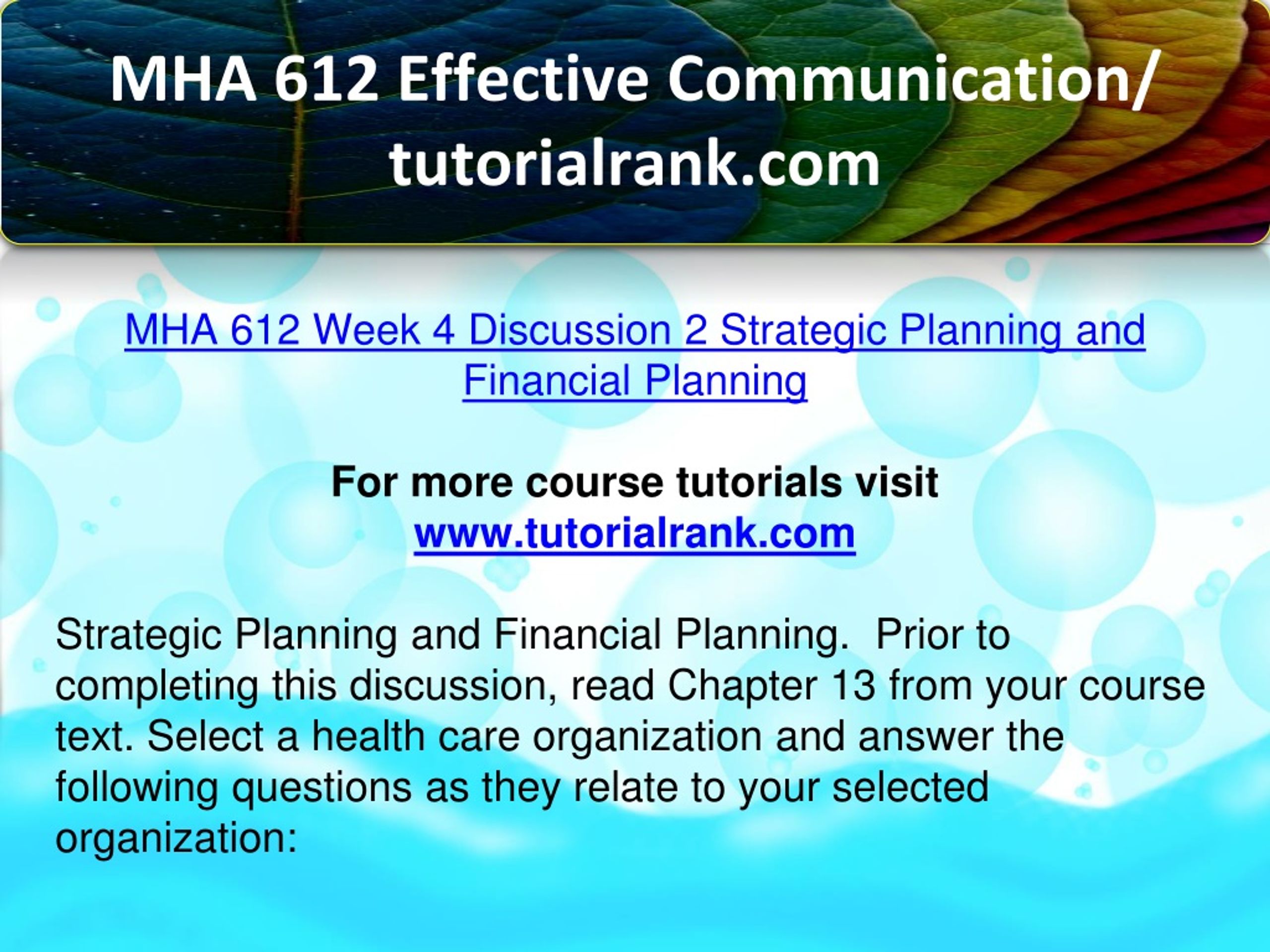 MHA 612 Effective Communication/ tutorialrank.com

MHA 612 Week 4 Discussion 2 Strategic Planning and Financial Planning

For more course tutorials visit
www.tutorialrank.com

Strategic Planning and Financial Planning.  Prior to completing this discussion, read Chapter 13 from your course text. Select a health care organization and answer the following questions as they relate to your selected organization: